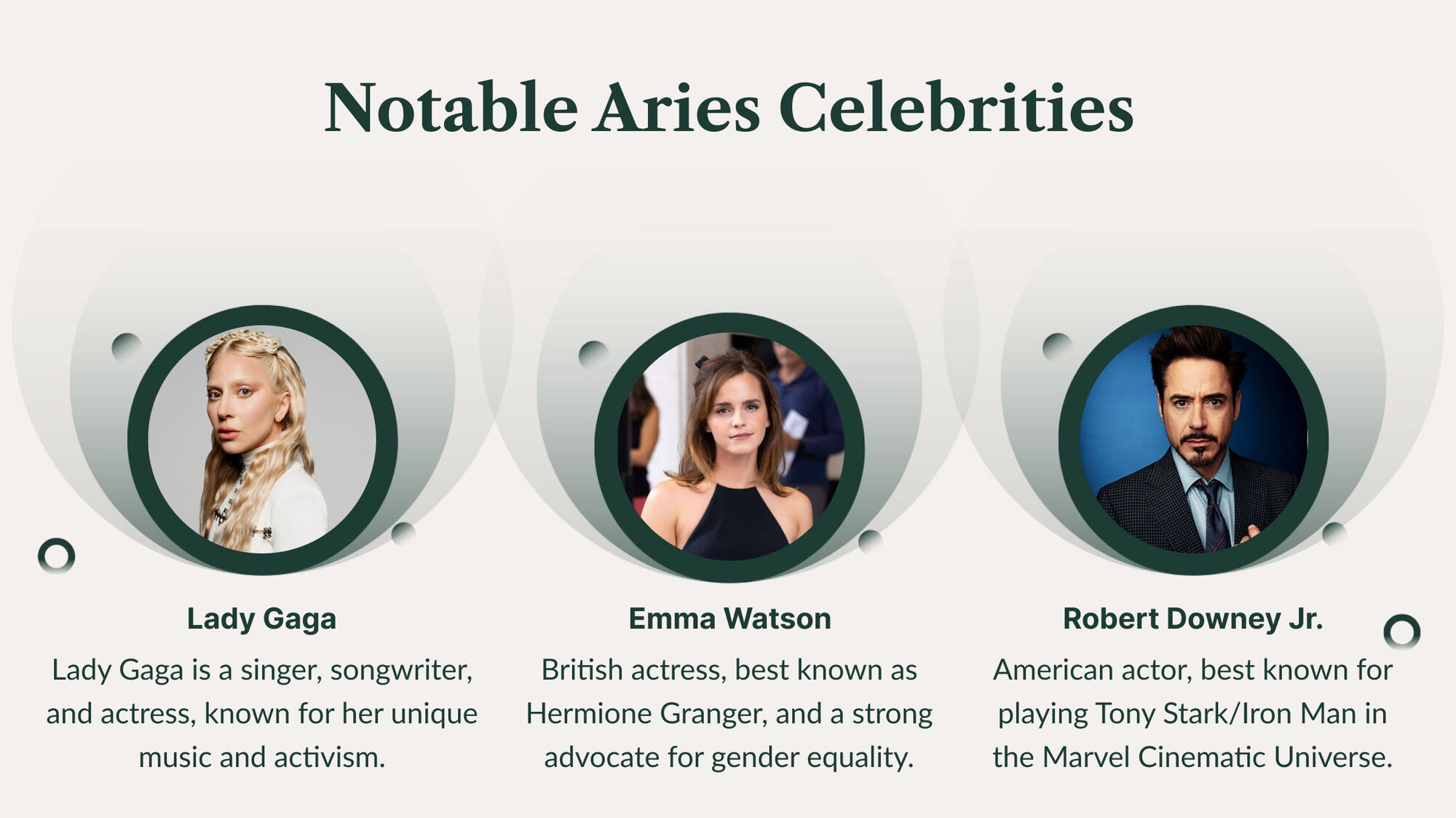 Notable Aries Celebrities

Lady Gaga

Lady Gaga is a singer, songwriter, and actress, known for her unique music and activism.

Emma Watson

British actress, best known as Hermione Granger, and a strong advocate for gender equality.

Robert Downey Jr.

American actor, best known for playing Tony Stark/Iron Man in the Marvel Cinematic Universe.